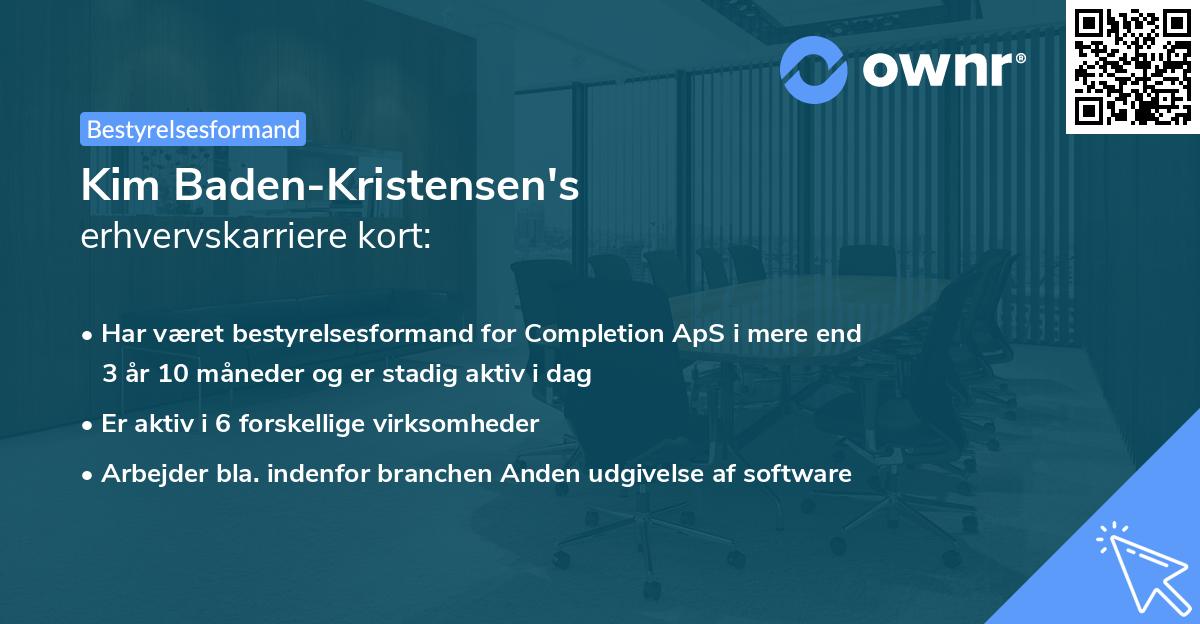 ownr®

Bestyrelsesformand

Kim Baden-Kristensen's
erhvervskarriere kort:

• Har været bestyrelsesformand for Completion ApS i mere end 3 år 10 måneder og er stadig aktiv i dag

• Er aktiv i 6 forskellige virksomheder

• Arbejder bla. indenfor branchen Anden udgivelse af software